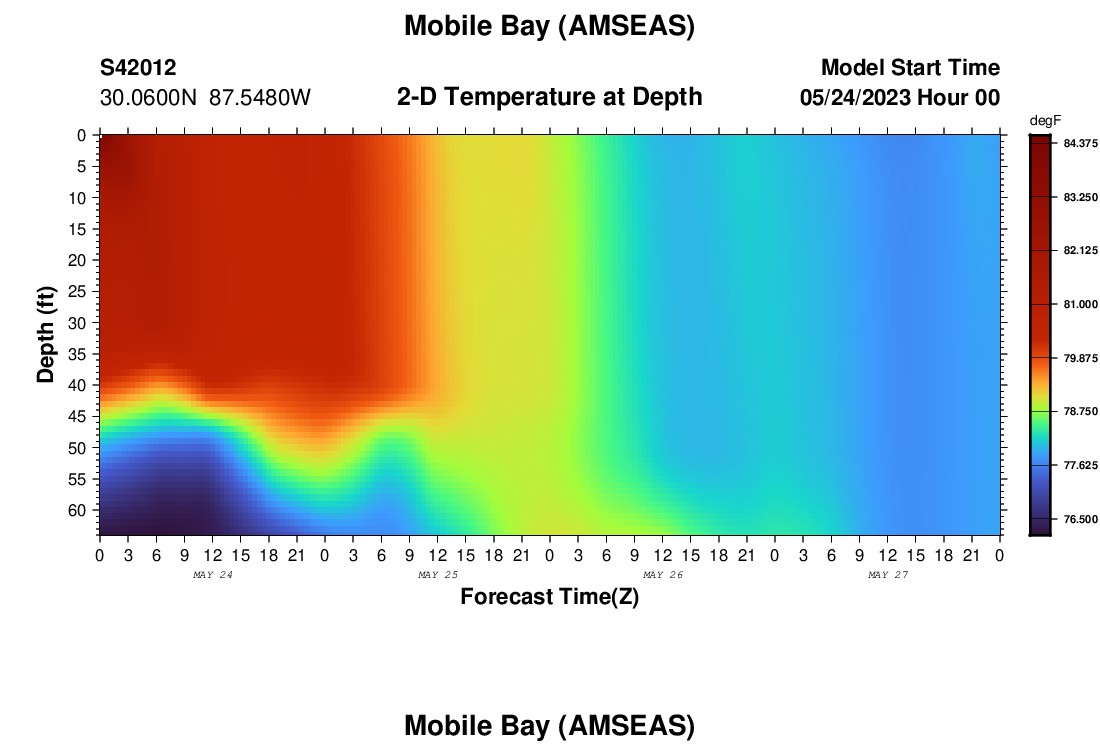 Mobile Bay (AMSEAS)

S42012
30.0600N 87.5480W

2-D Temperature at Depth

Model Start Time
05/24/2023 Hour 00

degF
84.375
83.250
82.125
81.000
79.875
78.750
77.625
76.500

Depth (ft)
0
5
10
15
20
25
30
35
40
45
50
55
60

0 3 6 9 12 15 18 21 0 3 6 9 12 15 18 21 0 3 6 9 12 15 18 21 0 3 6 9 12 15 18 21 0
MAY 24
MAY 25
MAY 26
MAY 27

Forecast Time(Z)

Mobile Bay (AMSEAS)